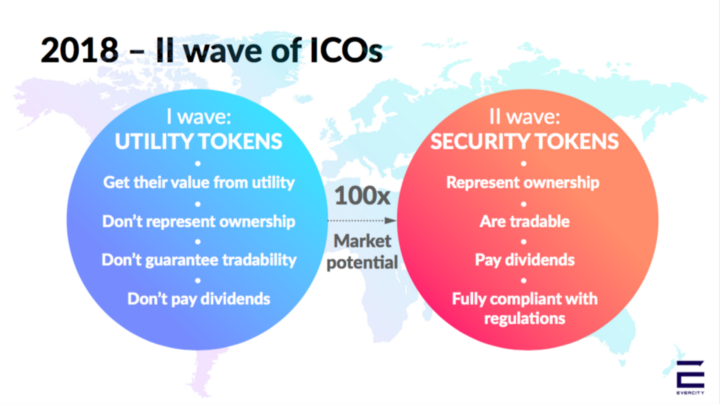 2018 – II wave of ICOs

I wave:
UTILITY TOKENS
•
Get their value from utility
•
Don't represent ownership
•
Don't guarantee tradability
•
Don't pay dividends

100x
Market potential

II wave:
SECURITY TOKENS
•
Represent ownership
•
Are tradable
•
Pay dividends
•
Fully compliant with regulations

EVERCITY